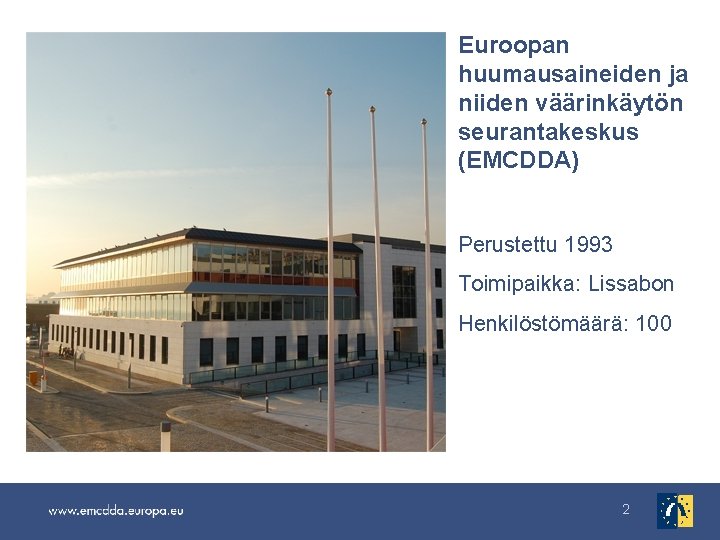 Euroopan huumausaineiden ja niiden väärinkäytön seurantakeskus (EMCDDA)

Perustettu 1993

Toimipaikka: Lissabon

Henkilöstömäärä: 100

www.emcdda.europa.eu

2